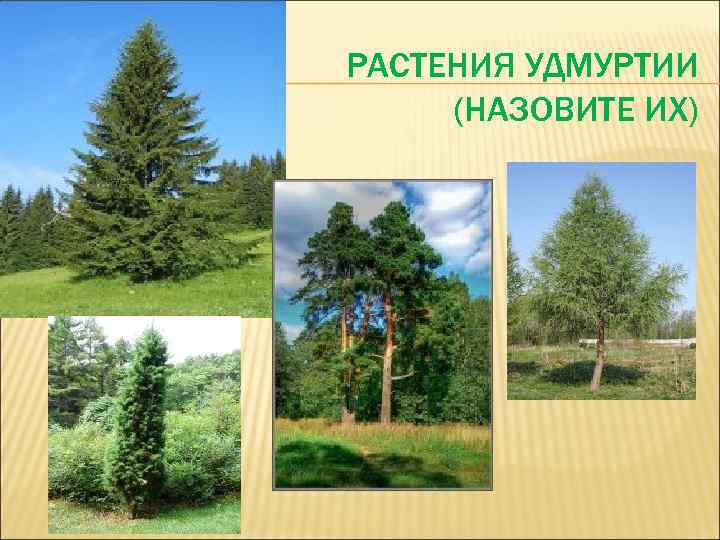 РАСТЕНИЯ УДМУРТИИ (НАЗОВИТЕ ИХ)